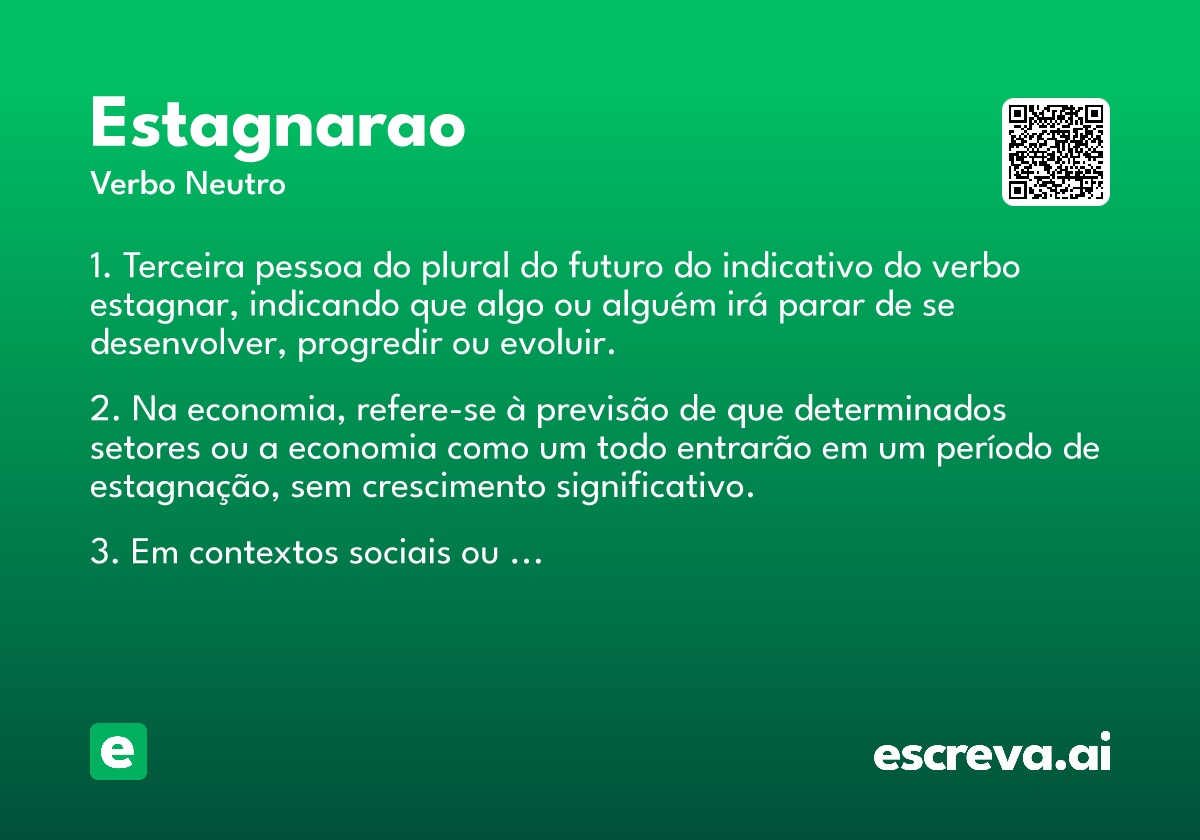 Estagnarao
Verbo Neutro

1. Terceira pessoa do plural do futuro do indicativo do verbo estagnar, indicando que algo ou alguém irá parar de se desenvolver, progredir ou evoluir.

2. Na economia, refere-se à previsão de que determinados setores ou a economia como um todo entrarão em um período de estagnação, sem crescimento significativo.

3. Em contextos sociais ou ...

e

escreva.ai